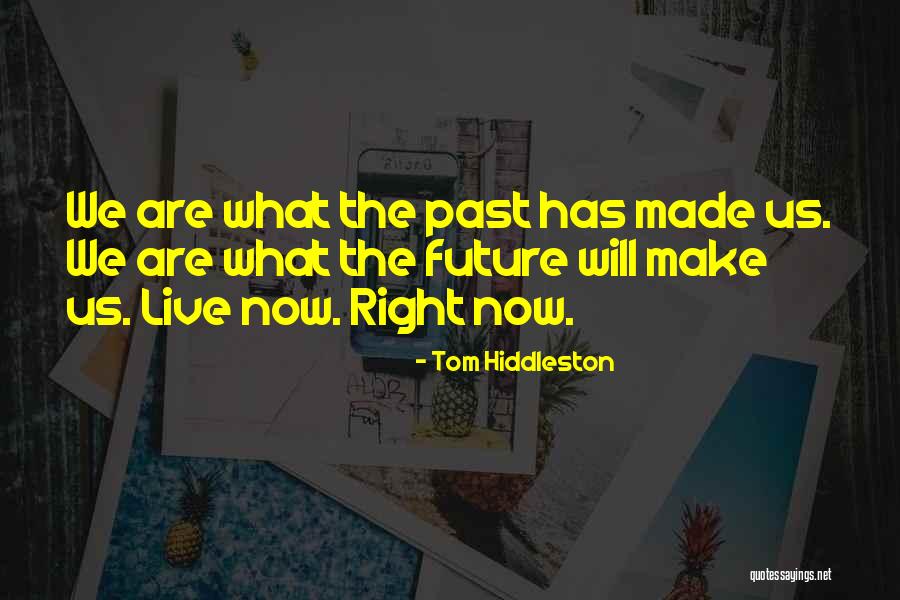 We are what the past has made us. We are what the future will make us. Live now. Right now.

- Tom Hiddleston

quotessayings.net